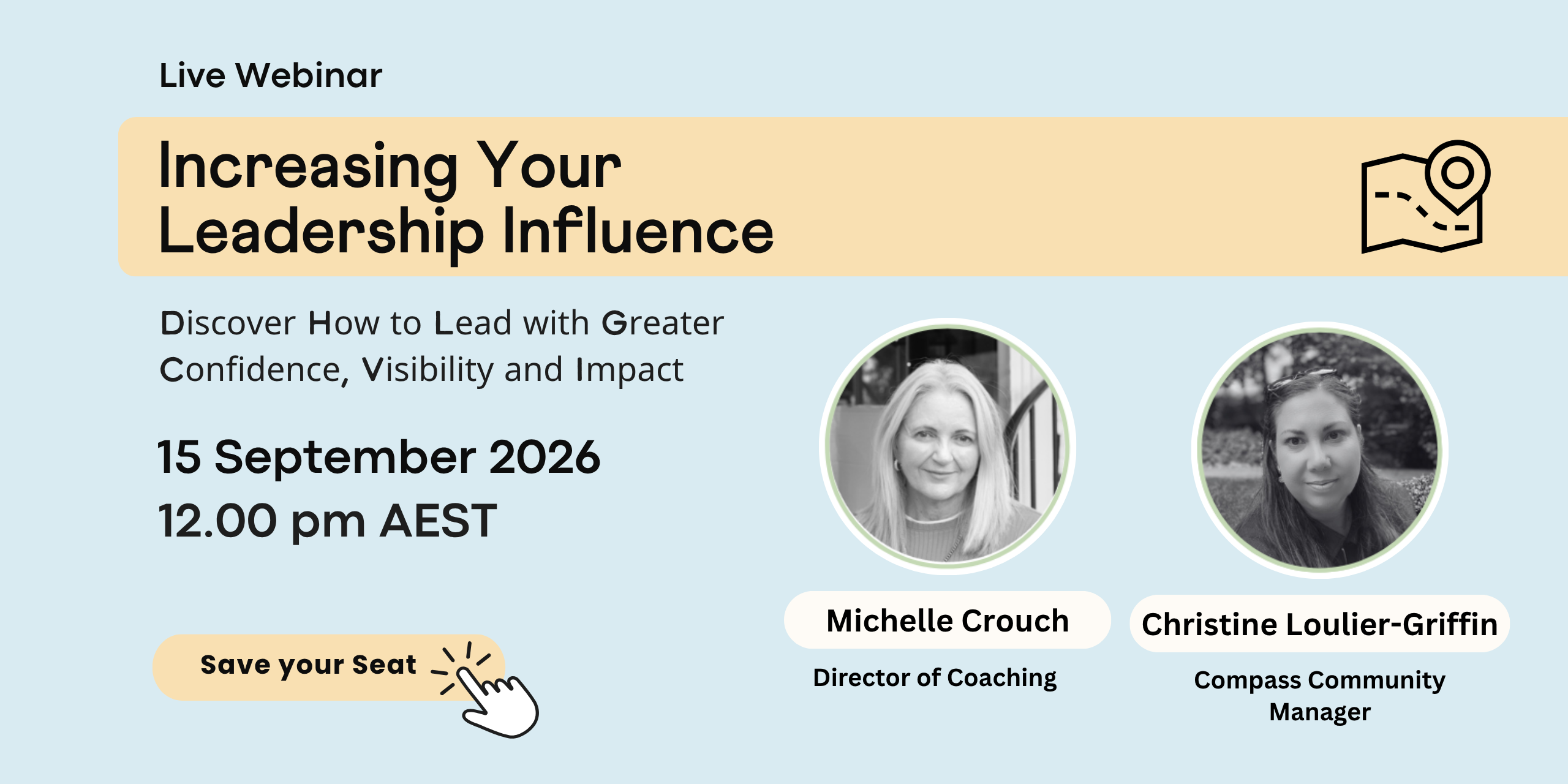 Live Webinar

Increasing Your Leadership Influence

Discover How to Lead with Greater Confidence, Visibility and Impact

15 September 2026
12.00 pm AEST

Save your Seat

Michelle Crouch
Director of Coaching

Christine Loulier-Griffin
Compass Community Manager